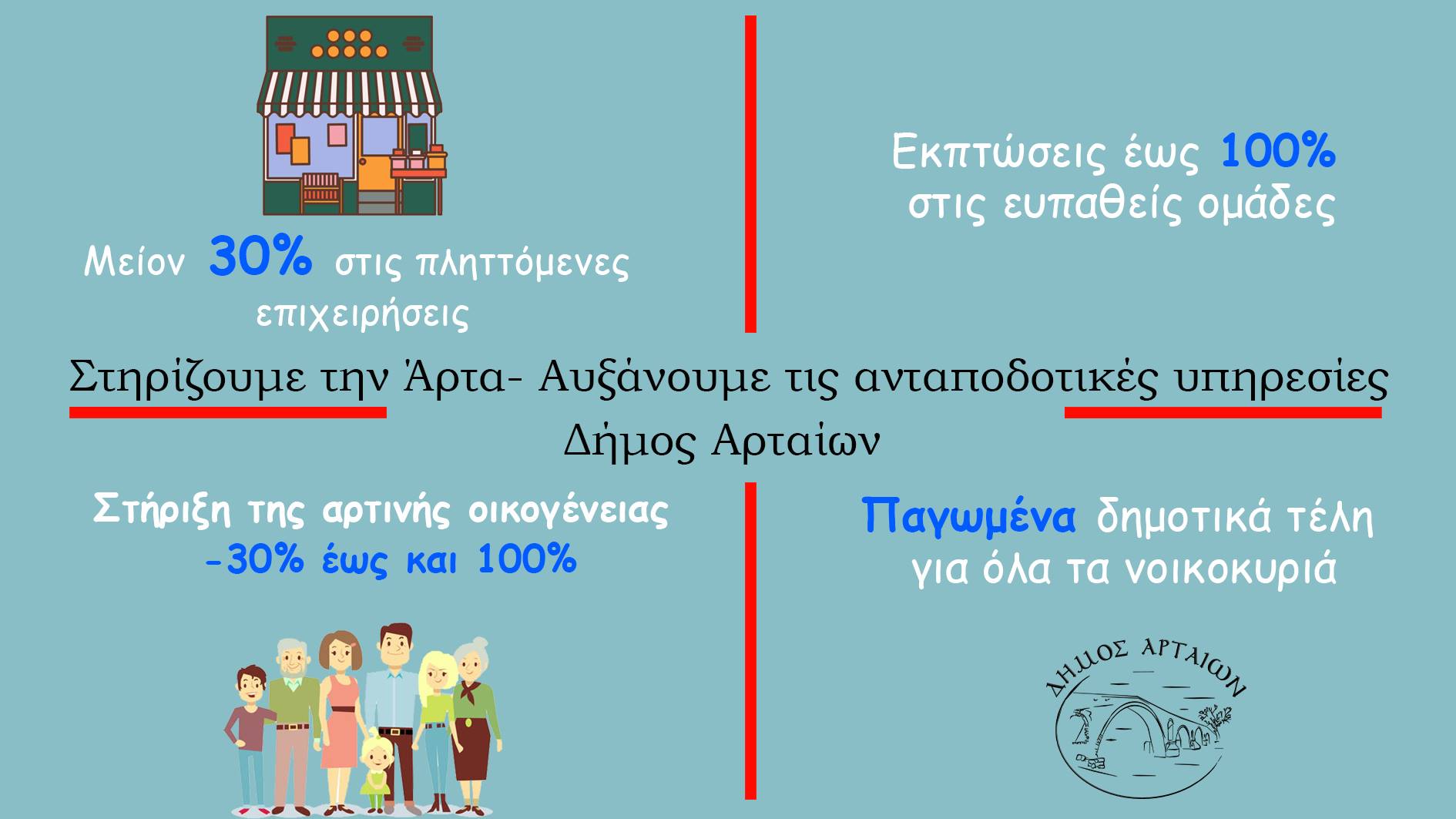 Μείον 30% στις πληττόμενες επιχειρήσεις

Εκπτώσεις έως 100% στις ευπαθείς ομάδες

Στηρίζουμε την Άρτα- Αυξάνουμε τις ανταποδοτικές υπηρεσίες
Δήμος Αρταίων

Στήριξη της αρτινής οικογένειας -30% έως και 100%

Παγωμένα δημοτικά τέλη για όλα τα νοικοκυριά

ΔΗΜΟΣ ΑΡΤΑΙΩΝ